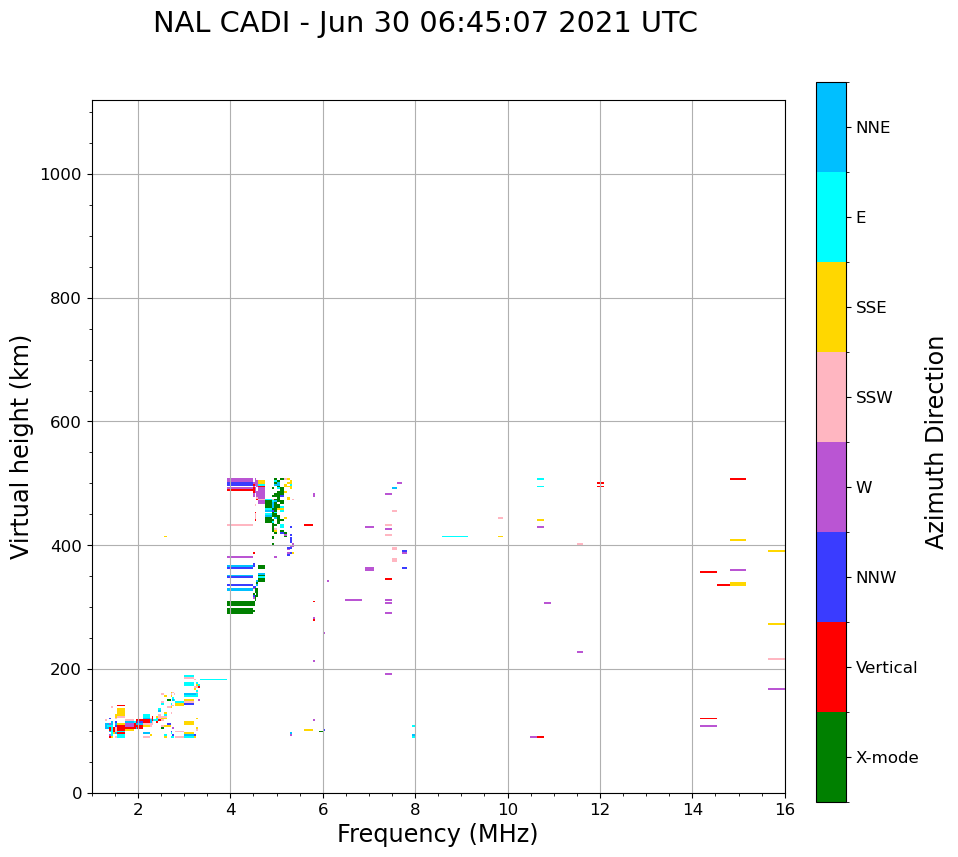 NAL CADI - Jun 30 06:45:07 2021 UTC

Virtual height (km)

1000
800
600
400
200
0

2
4
6
8
10
12
14
16

Frequency (MHz)

NNE
E
SSE
SSW
W
NNW
Vertical
X-mode

Azimuth Direction